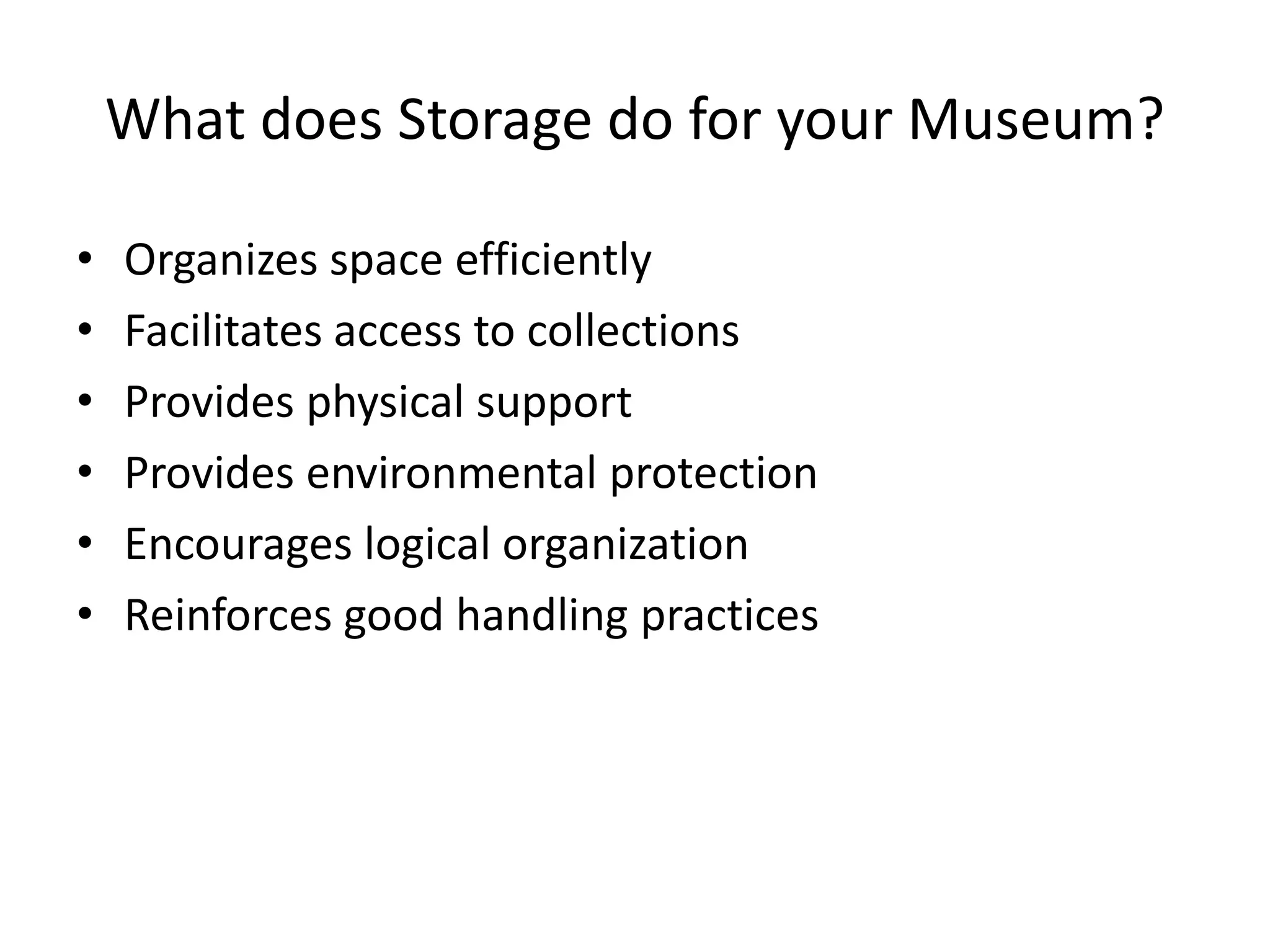 What does Storage do for your Museum?

• Organizes space efficiently
• Facilitates access to collections
• Provides physical support
• Provides environmental protection
• Encourages logical organization
• Reinforces good handling practices